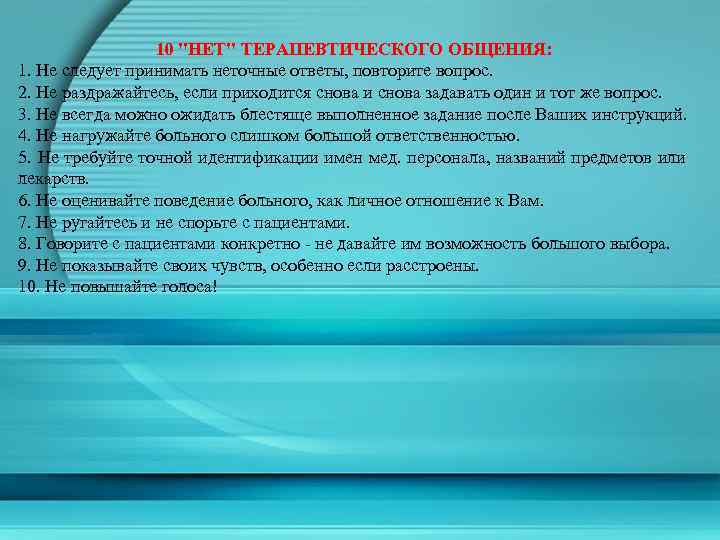 10 "НЕТ" ТЕРАПЕВТИЧЕСКОГО ОБЩЕНИЯ:

1. Не следует принимать неточные ответы, повторите вопрос.
2. Не раздражайтесь, если приходится снова и снова задавать один и тот же вопрос.
3. Не всегда можно ожидать блестяще выполненное задание после Ваших инструкций.
4. Не нагружайте больного слишком большой ответственностью.
5. Не требуйте точной идентификации имен мед. персонала, названий предметов или лекарств.
6. Не оценивайте поведение больного, как личное отношение к Вам.
7. Не ругайтесь и не спорьте с пациентами.
8. Говорите с пациентами конкретно - не давайте им возможность большого выбора.
9. Не показывайте своих чувств, особенно если расстроены.
10. Не повышайте голоса!